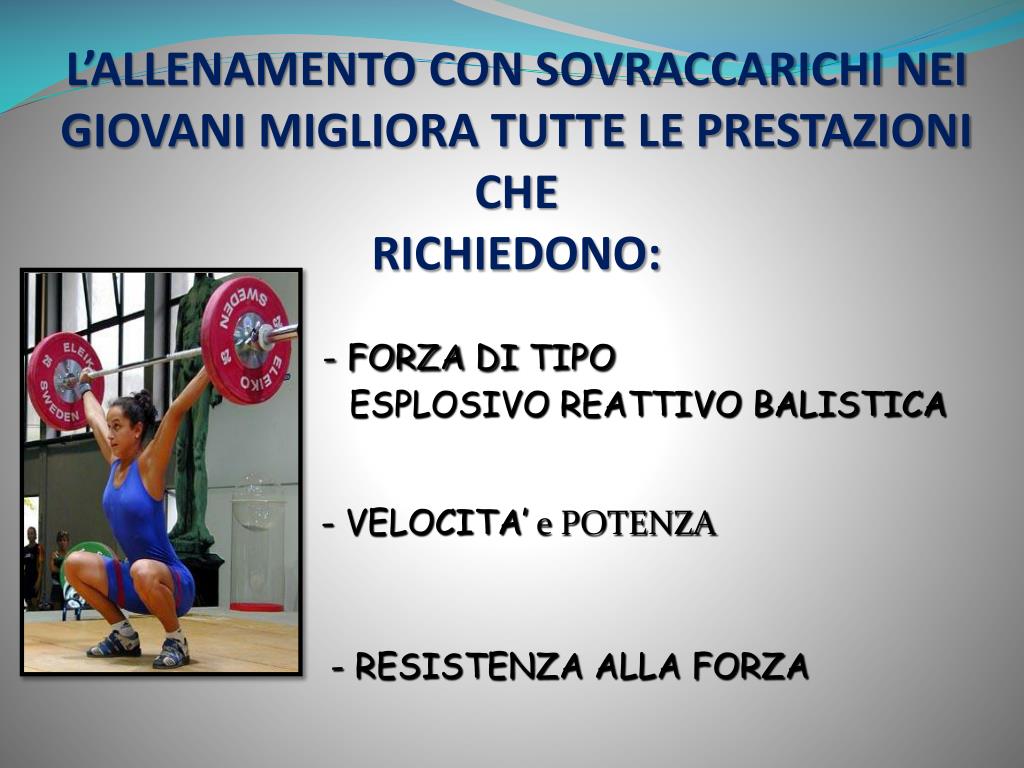 L'ALLENAMENTO CON SOVRACCARICHI NEI GIOVANI MIGLIORA TUTTE LE PRESTAZIONI CHE RICHIEDONO:

ELEIKO SWEDEN

SWEDEN ELEIKO

- FORZA DI TIPO ESPLOSIVO REATTIVO BALISTICA

- VELOCITA' e POTENZA

- RESISTENZA ALLA FORZA